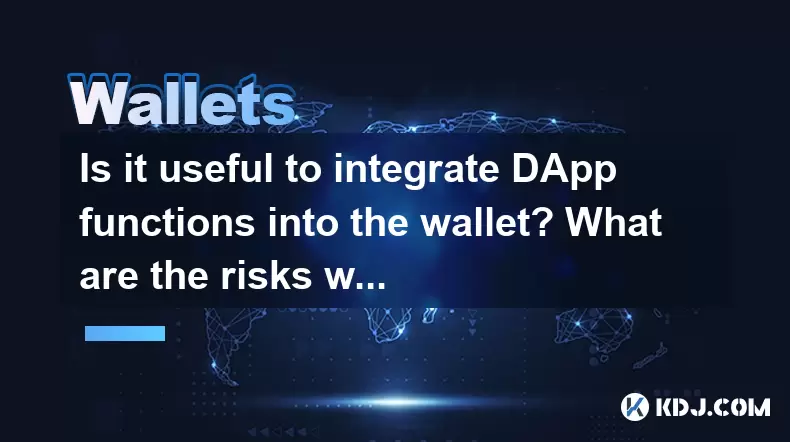 Wallets

Is it useful to integrate DApp functions into the wallet? What are the risks w...

KDJ.COM